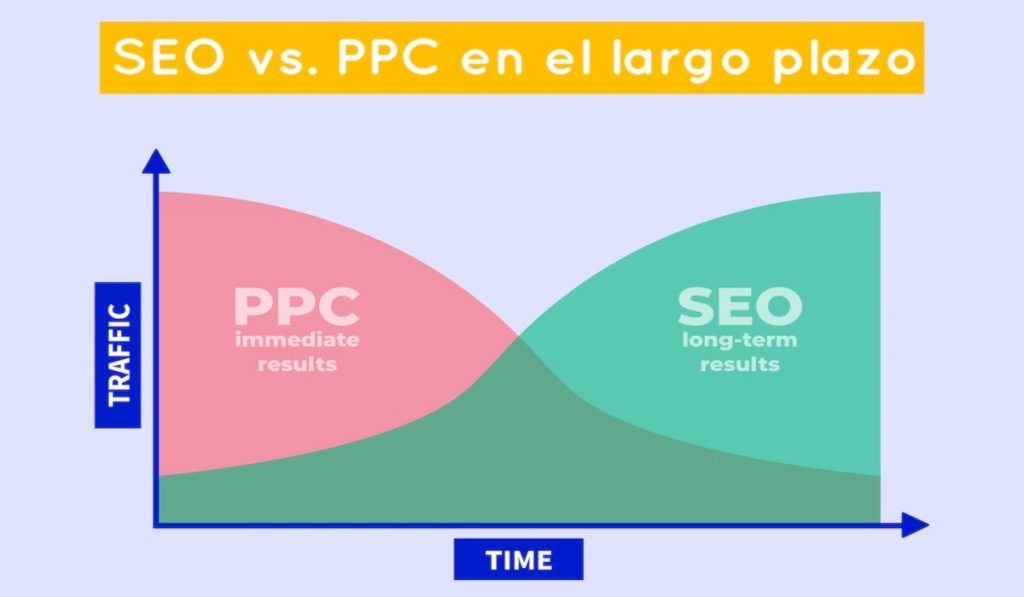 SEO vs. PPC en el largo plazo

TRAFFIC

PPC
immediate results

SEO
long-term results

TIME